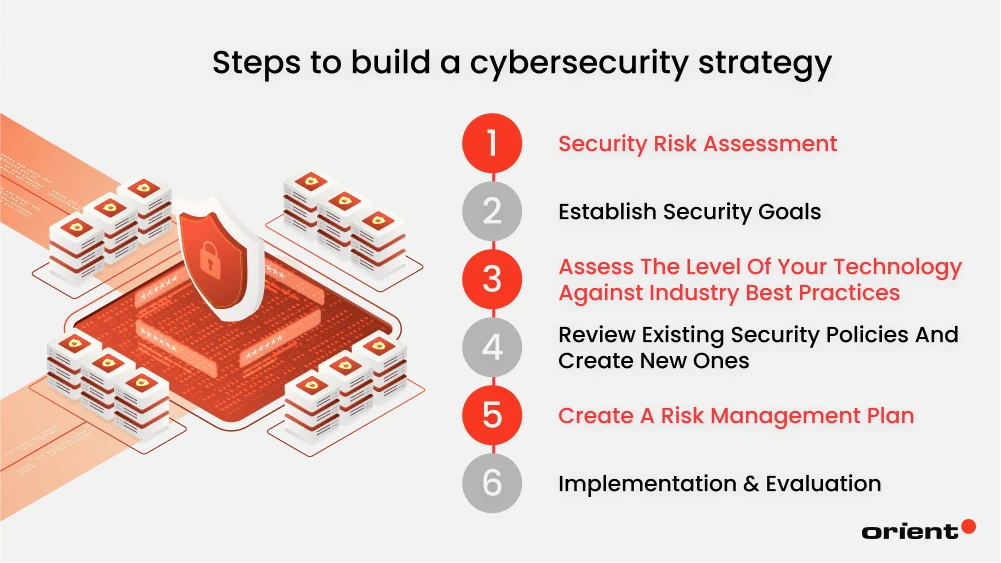 Steps to build a cybersecurity strategy

1 Security Risk Assessment

2 Establish Security Goals

3 Assess The Level Of Your Technology Against Industry Best Practices

4 Review Existing Security Policies And Create New Ones

5 Create A Risk Management Plan

6 Implementation & Evaluation

orient